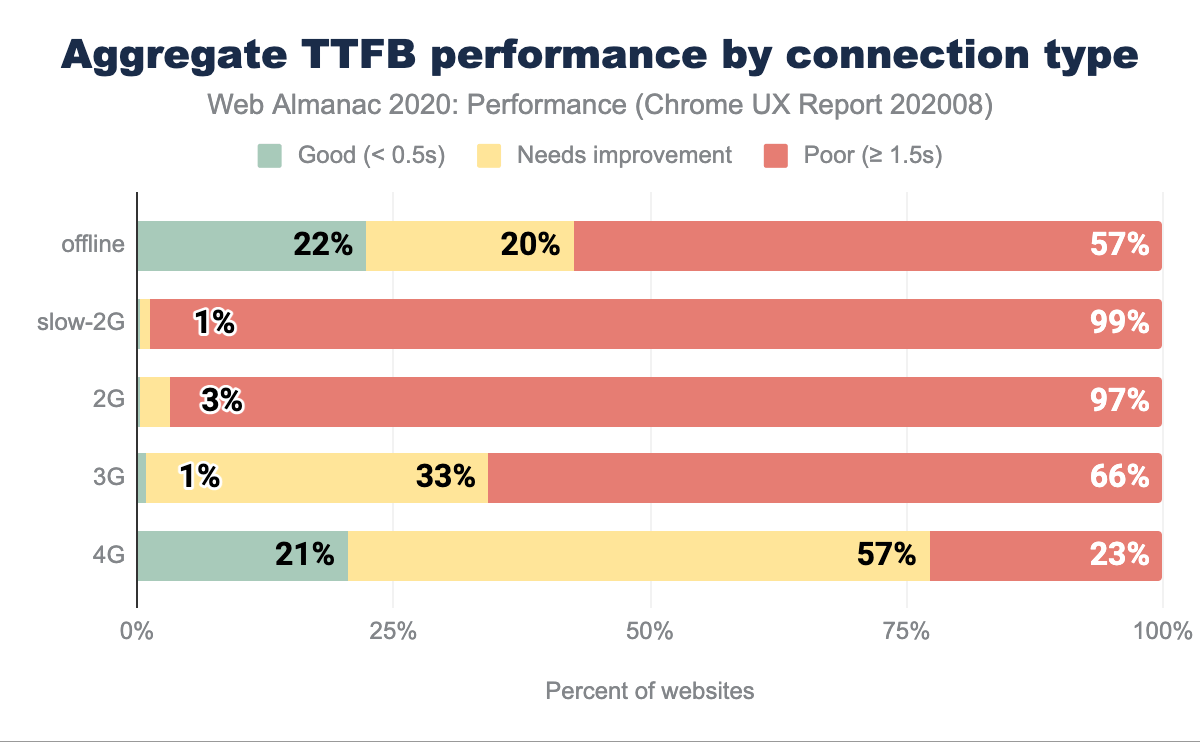 Aggregate TTFB performance by connection type

Web Almanac 2020: Performance (Chrome UX Report 202008)

Good (< 0.5s) Needs improvement Poor (≥ 1.5s)

offline 22% 20% 57%

slow-2G 1% 99%

2G 3% 97%

3G 1% 33% 66%

4G 21% 57% 23%

0% 25% 50% 75% 100%

Percent of websites